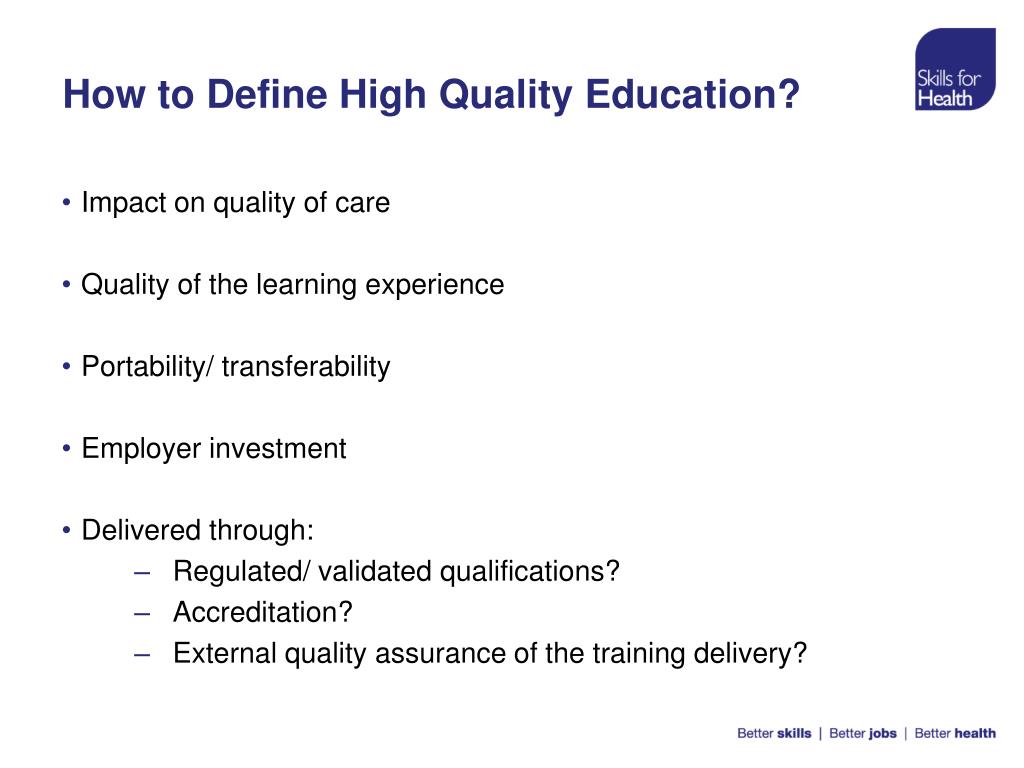 How to Define High Quality Education?

Skills for Health

• Impact on quality of care

• Quality of the learning experience

• Portability/ transferability

• Employer investment

• Delivered through:
– Regulated/ validated qualifications?
– Accreditation?
– External quality assurance of the training delivery?

Better skills | Better jobs | Better health